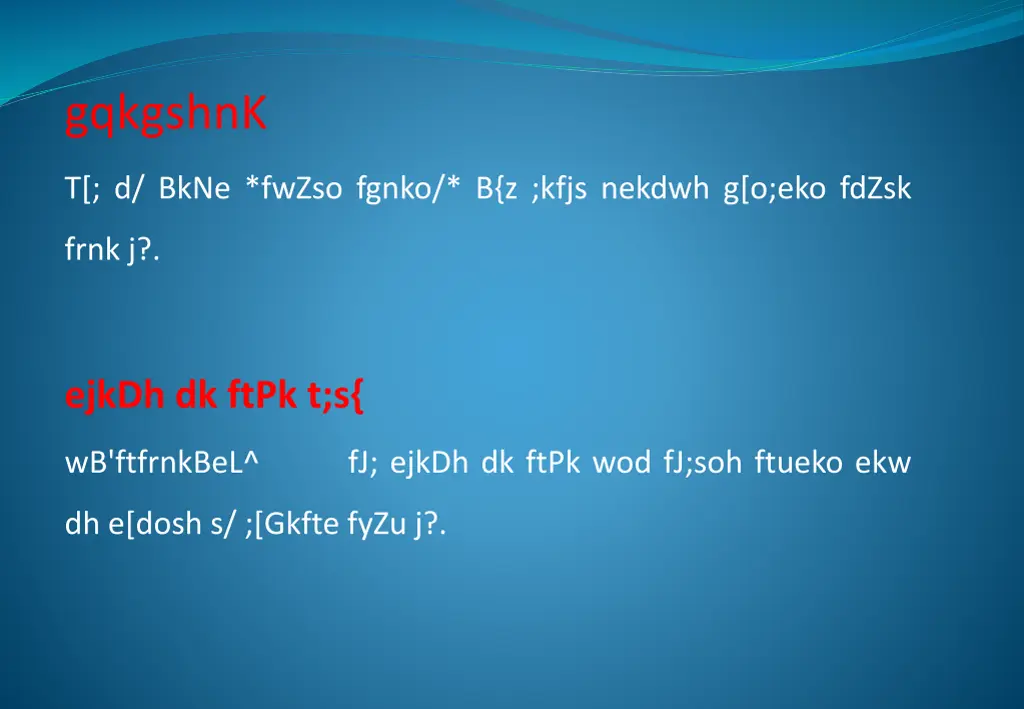 gqkgshnK

T[; d/ BkNe *fwZso fgnko/* B{z ;kfjs nekdwh g[o;eko fdZsk frnk j?.

ejkDh dk ftPk t;s{

wB'ftfrnkBeL^ fJ; ejkDh dk ftPk wod fJ;soh ftueko ekw dh e[dosh s/ ;[Gkfte fyZu j?.